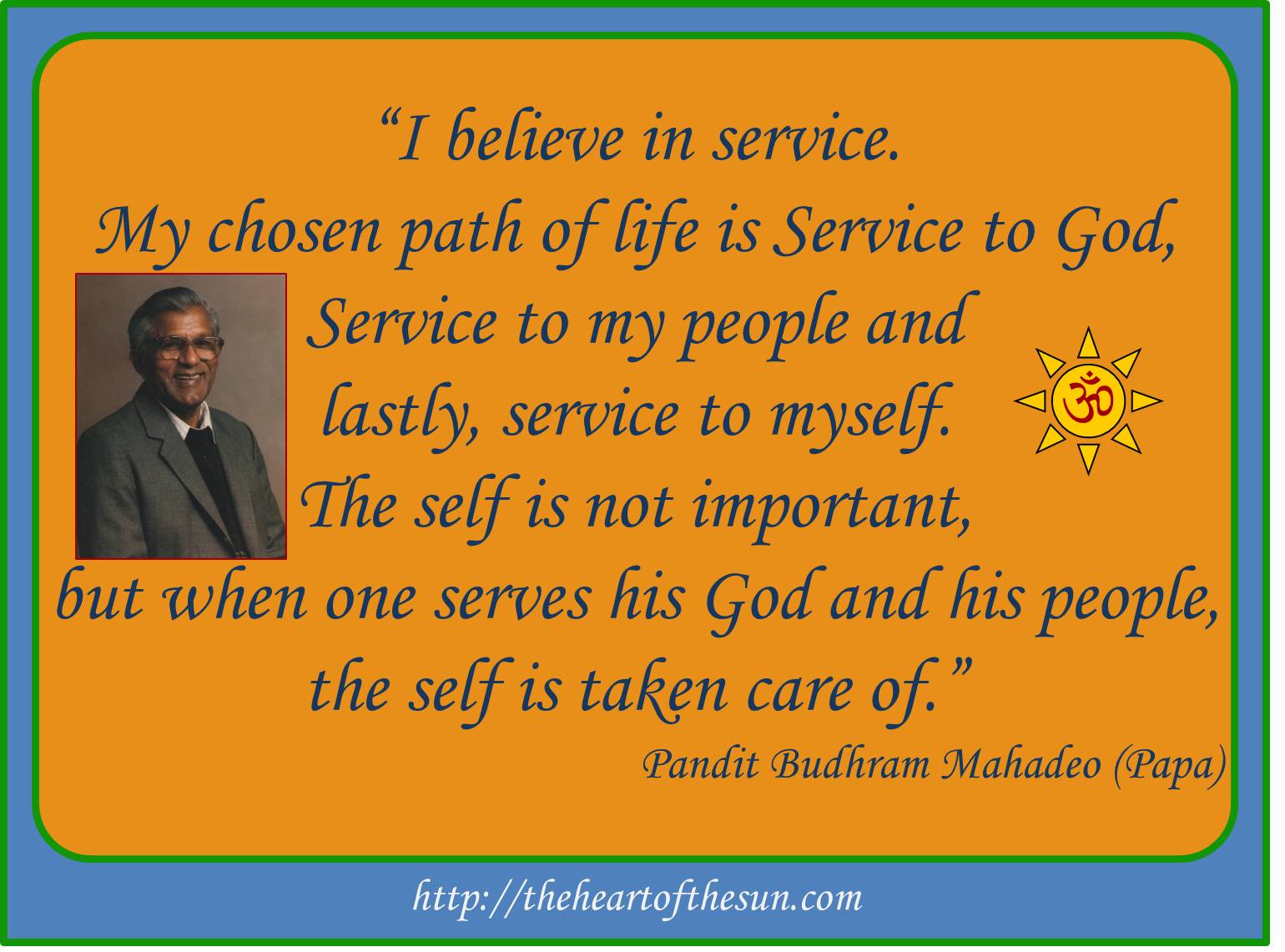 “I believe in service.
My chosen path of life is Service to God,
Service to my people and
lastly, service to myself.
The self is not important,
but when one serves his God and his people,
the self is taken care of.”

ॐ

Pandit Budhram Mahadeo (Papa)

http://theheartofthesun.com